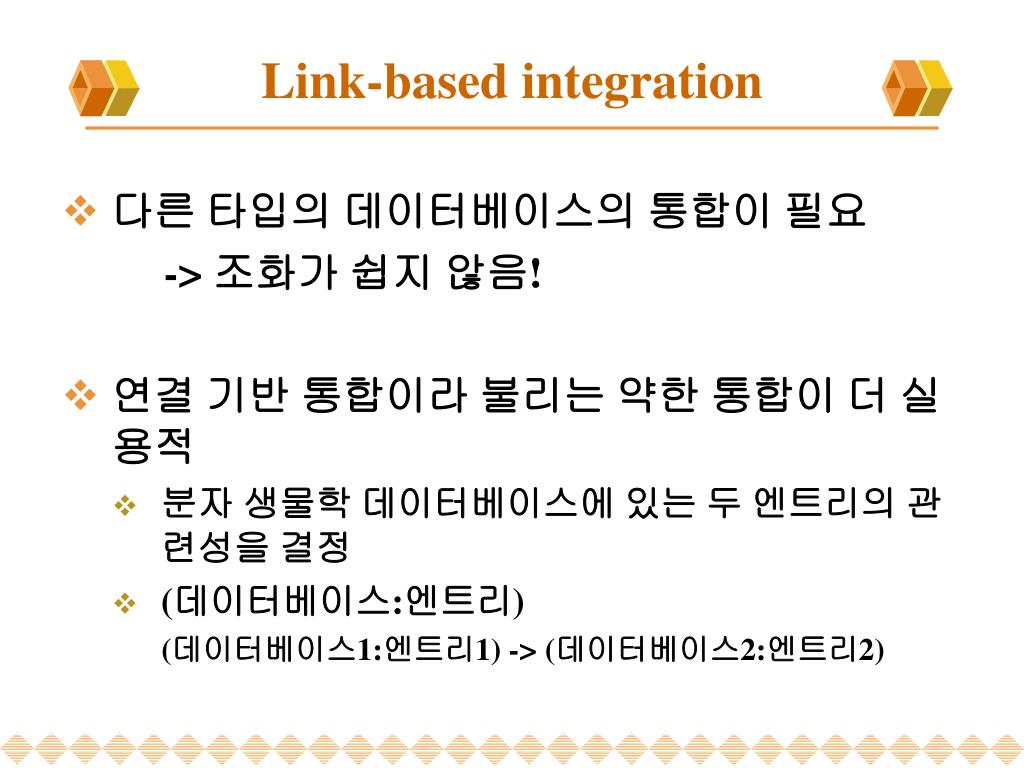 Link-based integration

❖ 다른 타입의 데이터베이스의 통합이 필요
-> 조화가 쉽지 않음!

❖ 연결 기반 통합이라 불리는 약한 통합이 더 실용적

❖ 분자 생물학 데이터베이스에 있는 두 엔트리의 관련성을 결정

❖ (데이터베이스:엔트리)
(데이터베이스1:엔트리1) -> (데이터베이스2:엔트리2)